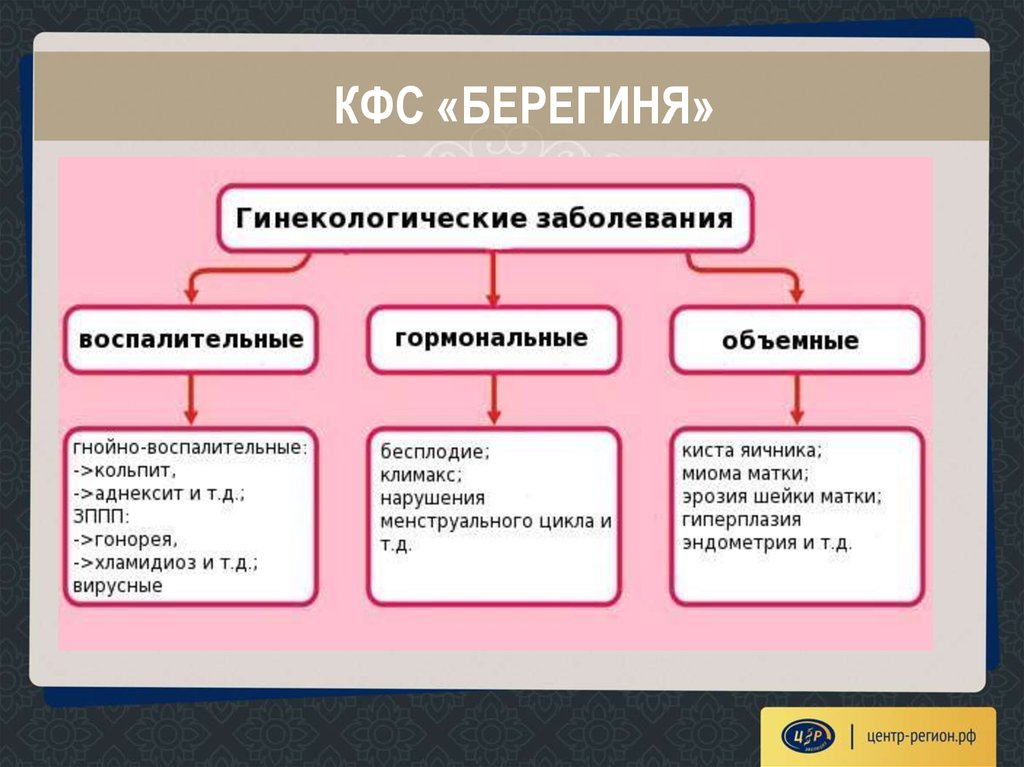 КФС «БЕРЕГИНЯ»

Гинекологические заболевания

воспалительные

гормональные

объемные

гнойно-воспалительные:
->кольпит,
->аднексит и т.д.;
ЗППП:
->гонорея,
->хламидиоз и т.д.;
вирусные

бесплодие;
климакс;
нарушения менструального цикла и т.д.

киста яичника;
миома матки;
эрозия шейки матки;
гиперплазия эндометрия и т.д.

ЦР

центр-регион.рф